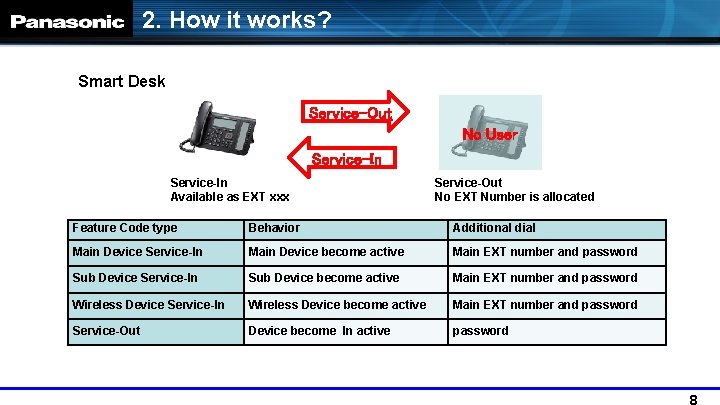 Panasonic 2. How it works?

Smart Desk

Service-Out

Service-In

No User

Service-In
Available as EXT xxx

Service-Out
No EXT Number is allocated

| Feature Code type | Behavior | Additional dial |
|---|---|---|
| Main Device Service-In | Main Device become active | Main EXT number and password |
| Sub Device Service-In | Sub Device become active | Main EXT number and password |
| Wireless Device Service-In | Wireless Device become active | Main EXT number and password |
| Service-Out | Device become In active | password |

8